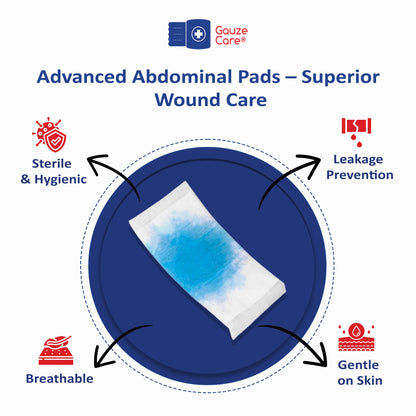 Gauze Care®

Advanced Abdominal Pads – Superior Wound Care

Sterile & Hygienic

Leakage Prevention

Breathable

Gentle on Skin